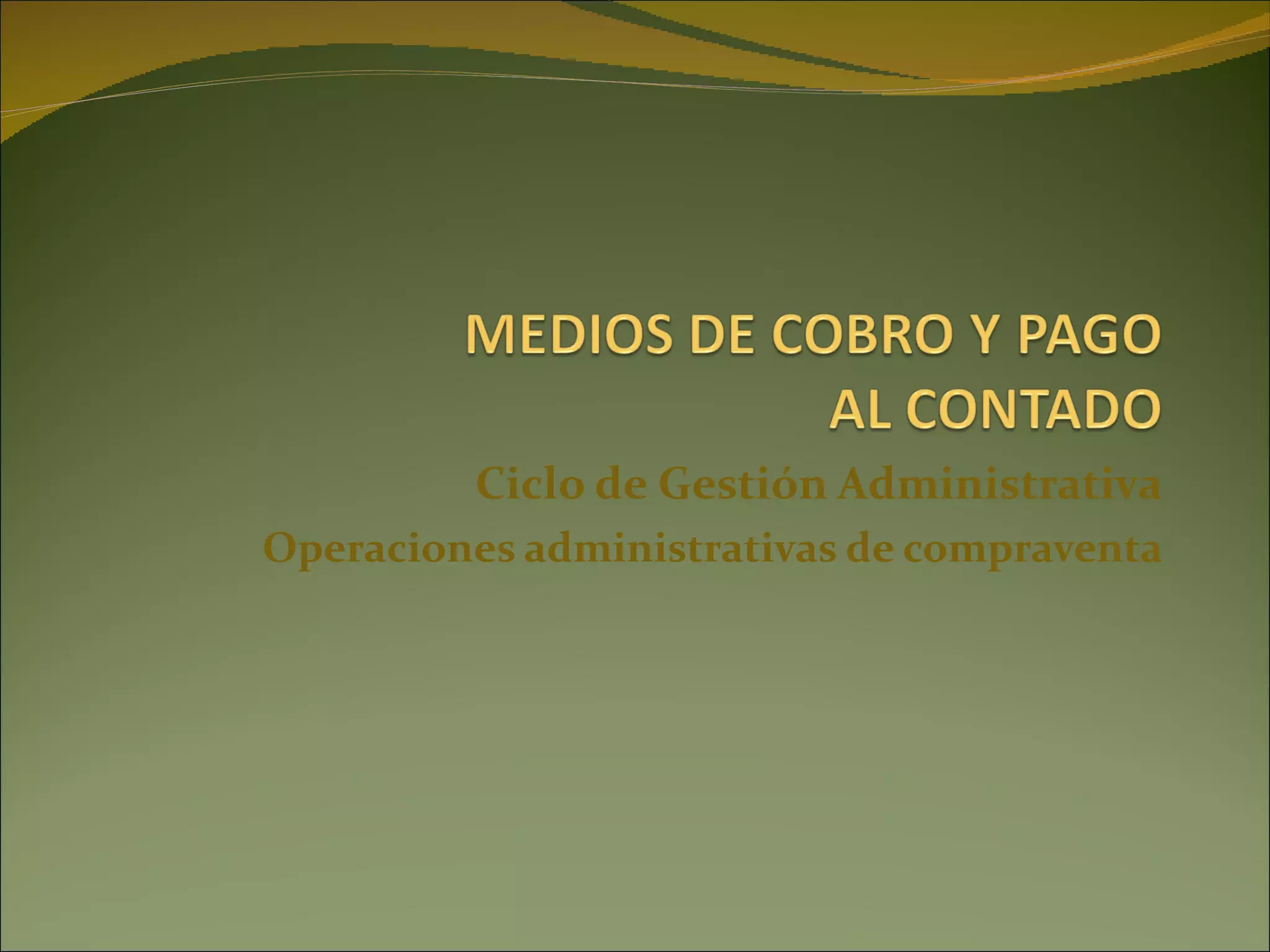 MEDIOS DE COBRO Y PAGO AL CONTADO

Ciclo de Gestión Administrativa

Operaciones administrativas de compraventa